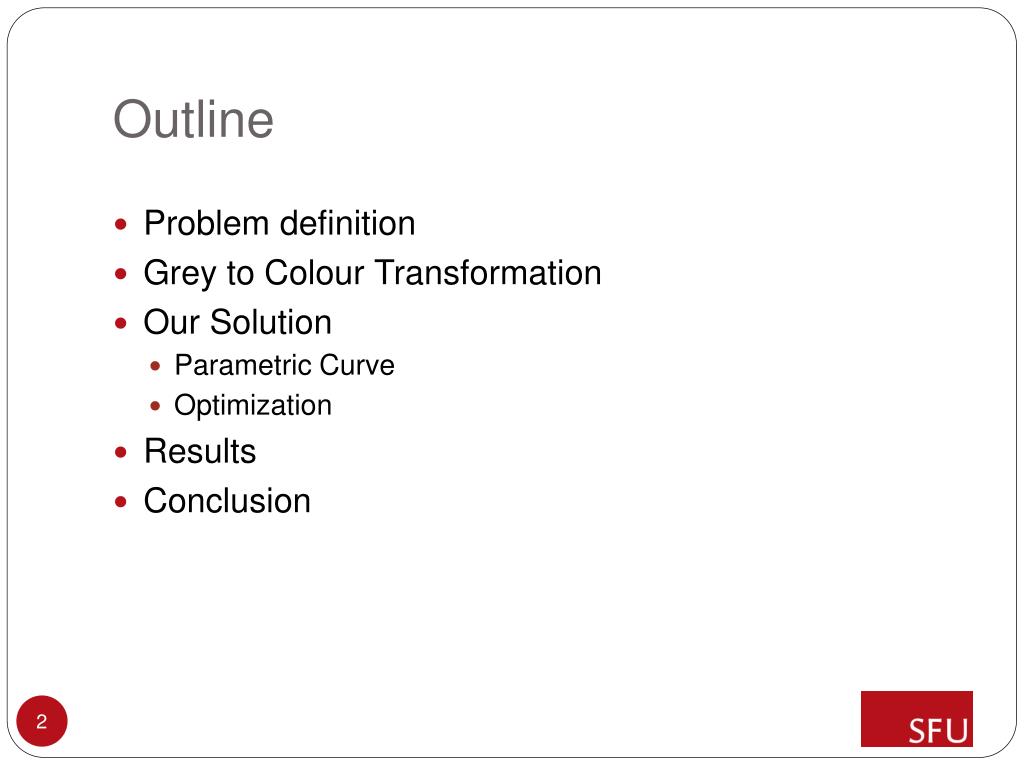 Outline

- Problem definition
- Grey to Colour Transformation
- Our Solution
  - Parametric Curve
  - Optimization
- Results
- Conclusion

2

SFU